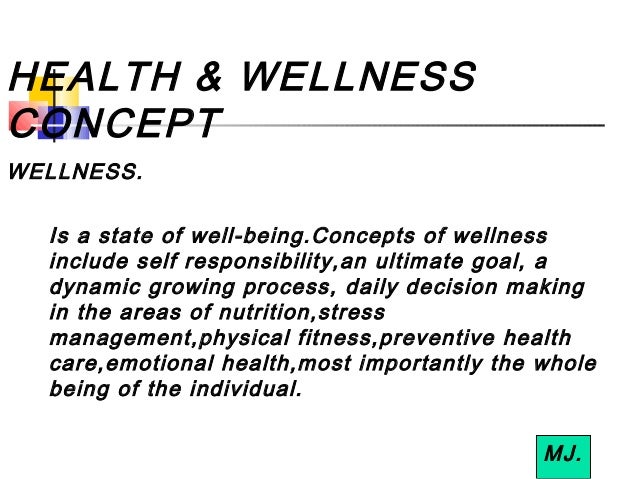 HEALTH & WELLNESS CONCEPT

WELLNESS.

Is a state of well-being.Concepts of wellness include self responsibility,an ultimate goal, a dynamic growing process, daily decision making in the areas of nutrition,stress management,physical fitness,preventive health care,emotional health,most importantly the whole being of the individual.

MJ.